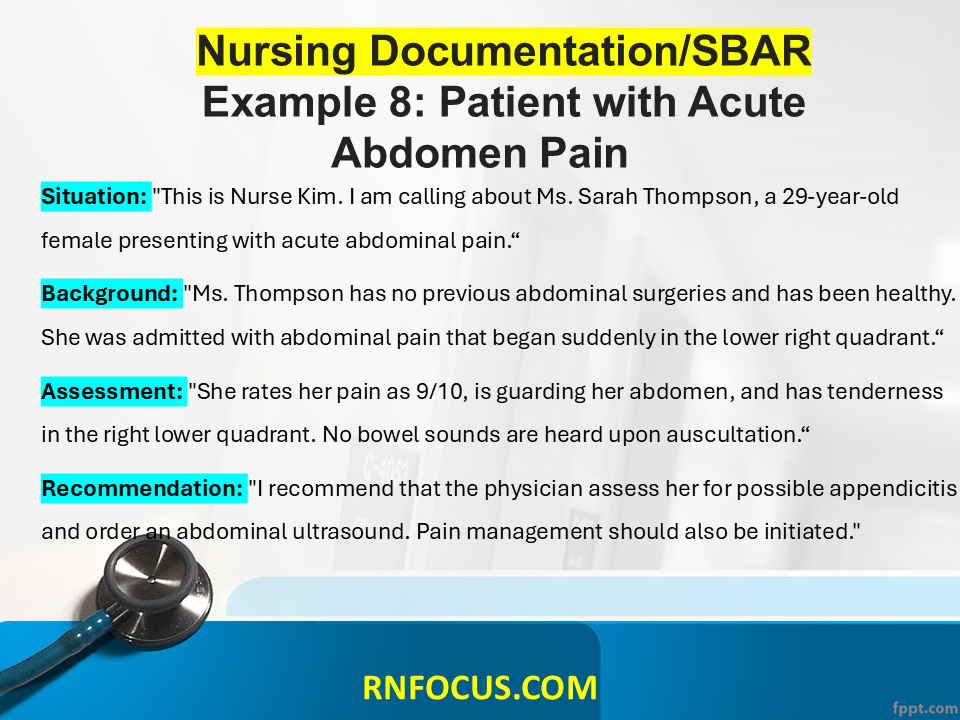 Nursing Documentation/SBAR
Example 8: Patient with Acute Abdomen Pain

Situation: "This is Nurse Kim. I am calling about Ms. Sarah Thompson, a 29-year-old female presenting with acute abdominal pain.“

Background: "Ms. Thompson has no previous abdominal surgeries and has been healthy. She was admitted with abdominal pain that began suddenly in the lower right quadrant.“

Assessment: "She rates her pain as 9/10, is guarding her abdomen, and has tenderness in the right lower quadrant. No bowel sounds are heard upon auscultation.“

Recommendation: "I recommend that the physician assess her for possible appendicitis and order an abdominal ultrasound. Pain management should also be initiated."

RNFOCUS.COM

fppt.com